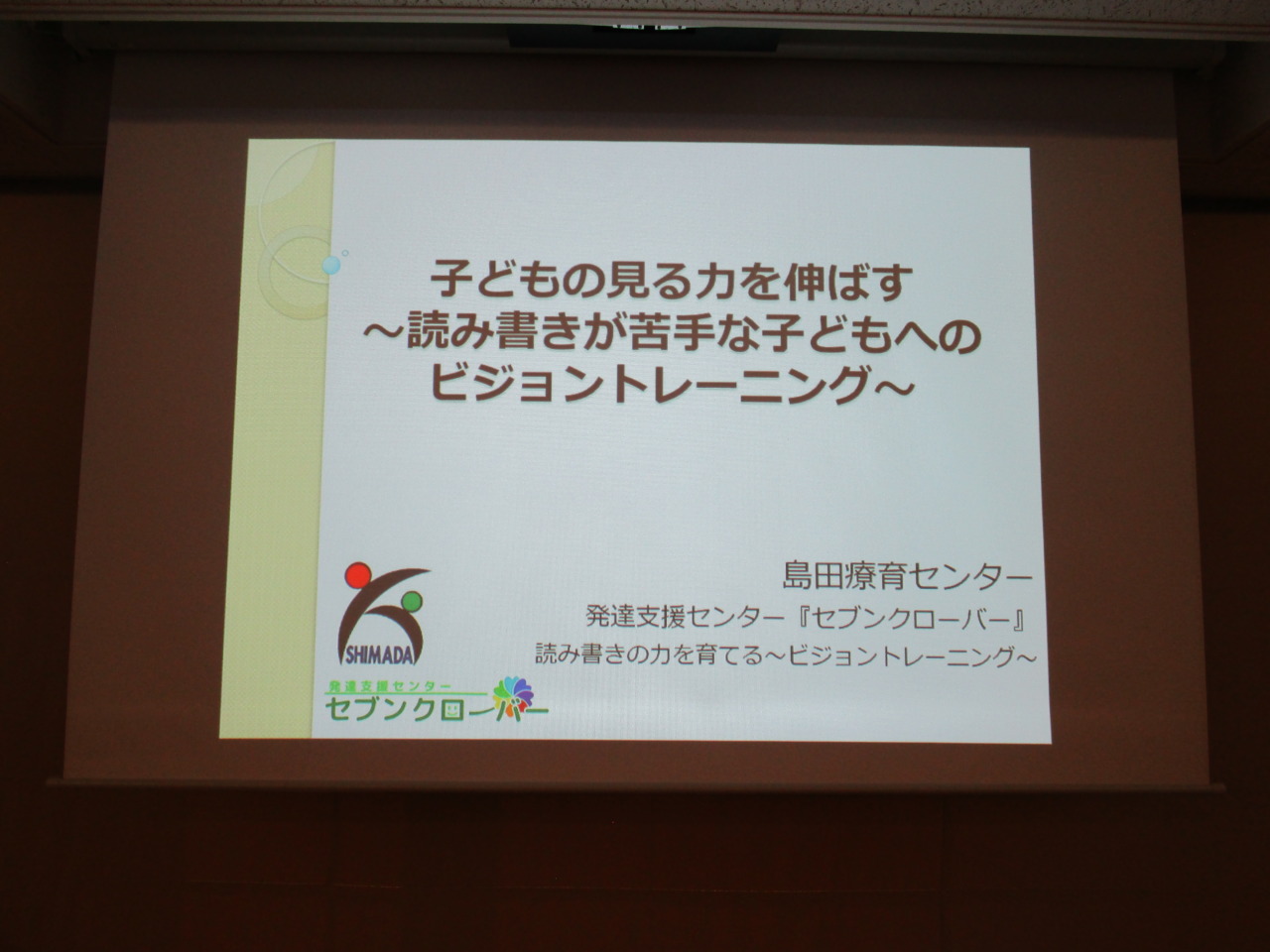 子どもの見る力を伸ばす
~読み書きが苦手な子どもへの
ビジョントレーニング~

島田療育センター
発達支援センター『セブンクローバー』
読み書きの力を育てる~ビジョントレーニング~

SHIMADA

発達支援センター
セブンクローバー